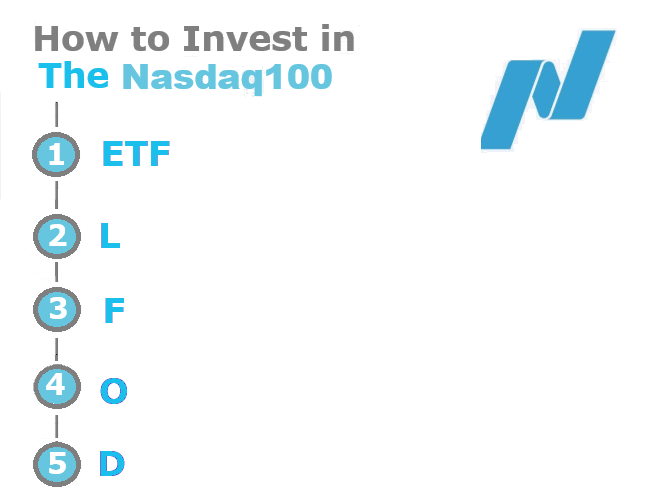 How to Invest in
The Nasdaq100

1 ETF

2 L

3 F

4 O

5 D